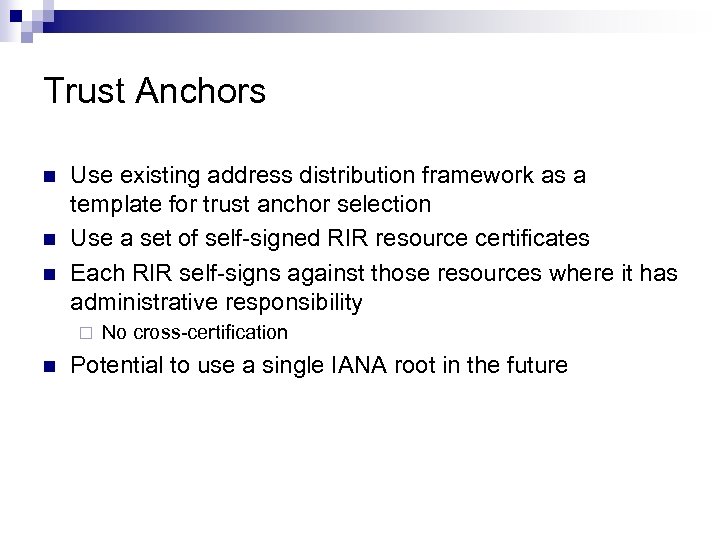 Trust Anchors

Use existing address distribution framework as a template for trust anchor selection

Use a set of self-signed RIR resource certificates

Each RIR self-signs against those resources where it has administrative responsibility

No cross-certification

Potential to use a single IANA root in the future